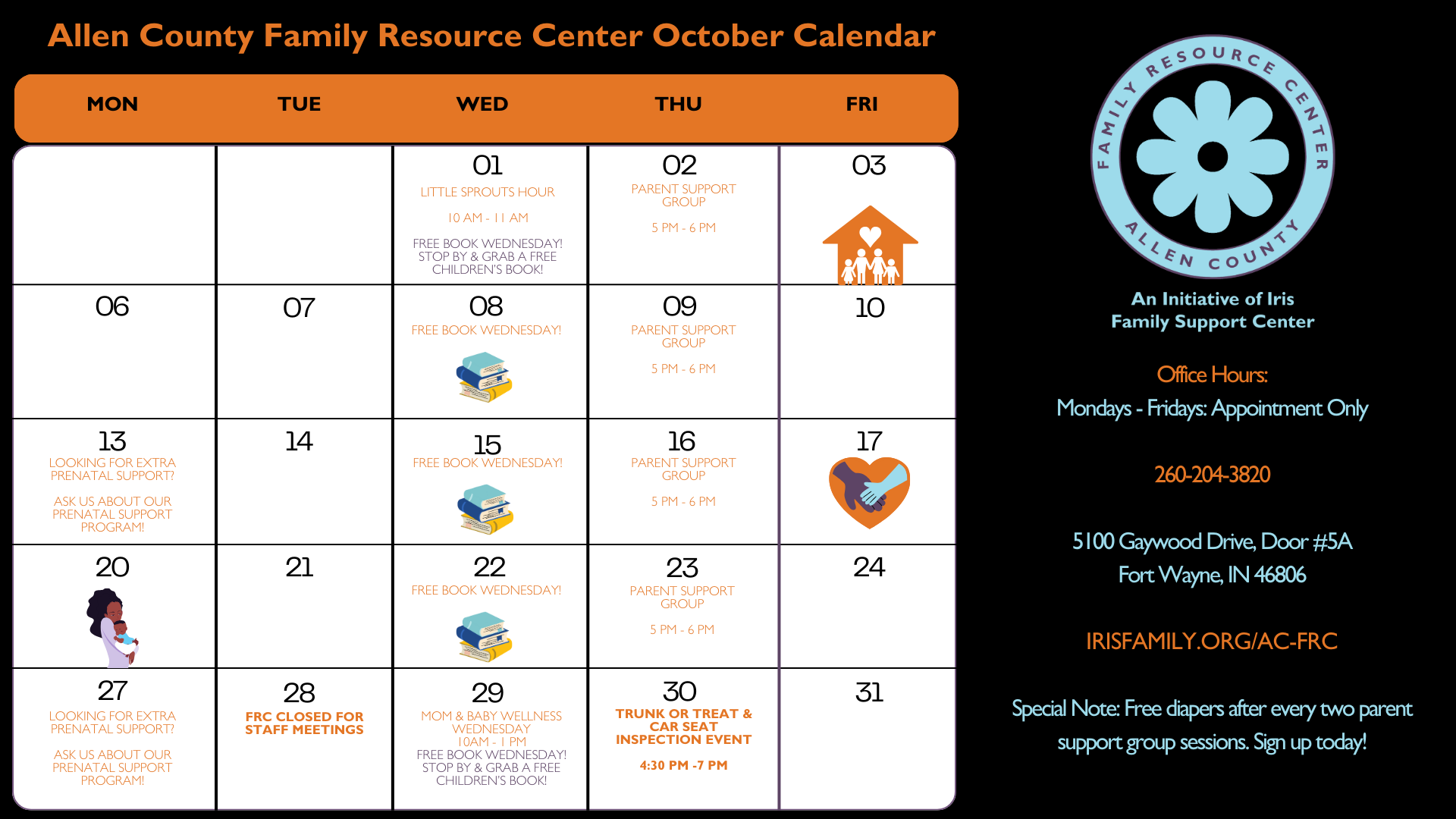 Allen County Family Resource Center October Calendar

| MON | TUE | WED | THU | FRI |
|---|---|---|---|---|
| | | 01 LITTLE SPROUTS HOUR 10 AM - 11 AM FREE BOOK WEDNESDAY! STOP BY & GRAB A FREE CHILDREN'S BOOK! | 02 PARENT SUPPORT GROUP 5 PM - 6 PM | 03 |
| 06 | 07 | 08 FREE BOOK WEDNESDAY! | 09 PARENT SUPPORT GROUP 5 PM - 6 PM | 10 |
| 13 LOOKING FOR EXTRA PRENATAL SUPPORT? ASK US ABOUT OUR PRENATAL SUPPORT PROGRAM! | 14 | 15 FREE BOOK WEDNESDAY! | 16 PARENT SUPPORT GROUP 5 PM - 6 PM | 17 |
| 20 | 21 | 22 FREE BOOK WEDNESDAY! | 23 PARENT SUPPORT GROUP 5 PM - 6 PM | 24 |
| 27 LOOKING FOR EXTRA PRENATAL SUPPORT? ASK US ABOUT OUR PRENATAL SUPPORT PROGRAM! | 28 FRC CLOSED FOR STAFF MEETINGS | 29 MOM & BABY WELLNESS WEDNESDAY 10AM - 1 PM FREE BOOK WEDNESDAY! STOP BY & GRAB A FREE CHILDREN'S BOOK! | 30 TRUNK OR TREAT & CAR SEAT INSPECTION EVENT 4:30 PM -7 PM | 31 |

FAMILY RESOURCE CENTER ALLEN COUNTY

An Initiative of Iris Family Support Center

Office Hours:
Mondays - Fridays: Appointment Only

260-204-3820

5100 Gaywood Drive, Door #5A
Fort Wayne, IN 46806

IRISFAMILY.ORG/AC-FRC

Special Note: Free diapers after every two parent support group sessions. Sign up today!